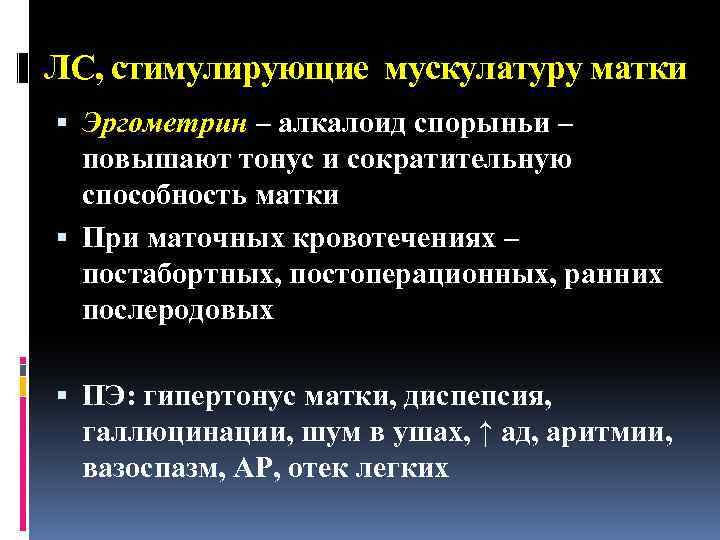 ЛС, стимулирующие мускулатуру матки

▪ Эргометрин – алкалоид спорыньи – повышают тонус и сократительную способность матки

▪ При маточных кровотечениях – постабортных, постоперационных, ранних послеродовых

▪ ПЭ: гипертонус матки, диспепсия, галлюцинации, шум в ушах, ↑ ад, аритмии, вазоспазм, АР, отек легких